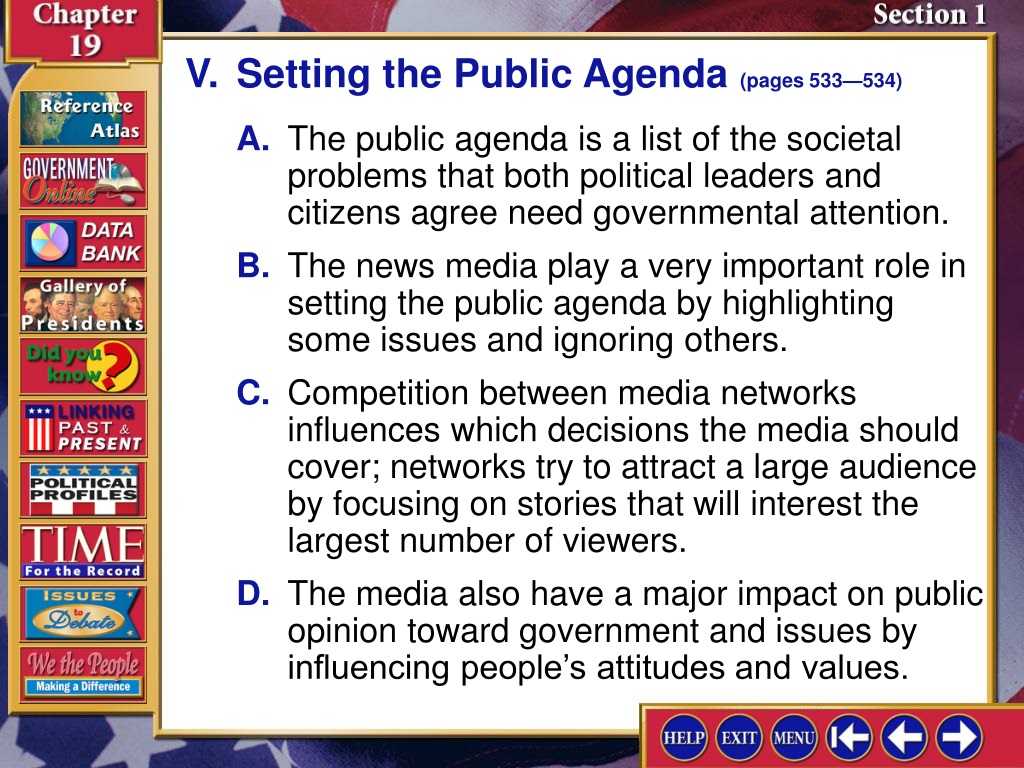 Chapter 19

Section 1

Reference Atlas

GOVERNMENT Online

DATA BANK

Gallery of Presidents

Did you know?

LINKING PAST & PRESENT

POLITICAL PROFILES

TIME For the Record

ISSUES to Debate

We the People Making a Difference

V. Setting the Public Agenda (pages 533—534)

A. The public agenda is a list of the societal problems that both political leaders and citizens agree need governmental attention.

B. The news media play a very important role in setting the public agenda by highlighting some issues and ignoring others.

C. Competition between media networks influences which decisions the media should cover; networks try to attract a large audience by focusing on stories that will interest the largest number of viewers.

D. The media also have a major impact on public opinion toward government and issues by influencing people's attitudes and values.

HELP EXIT MENU